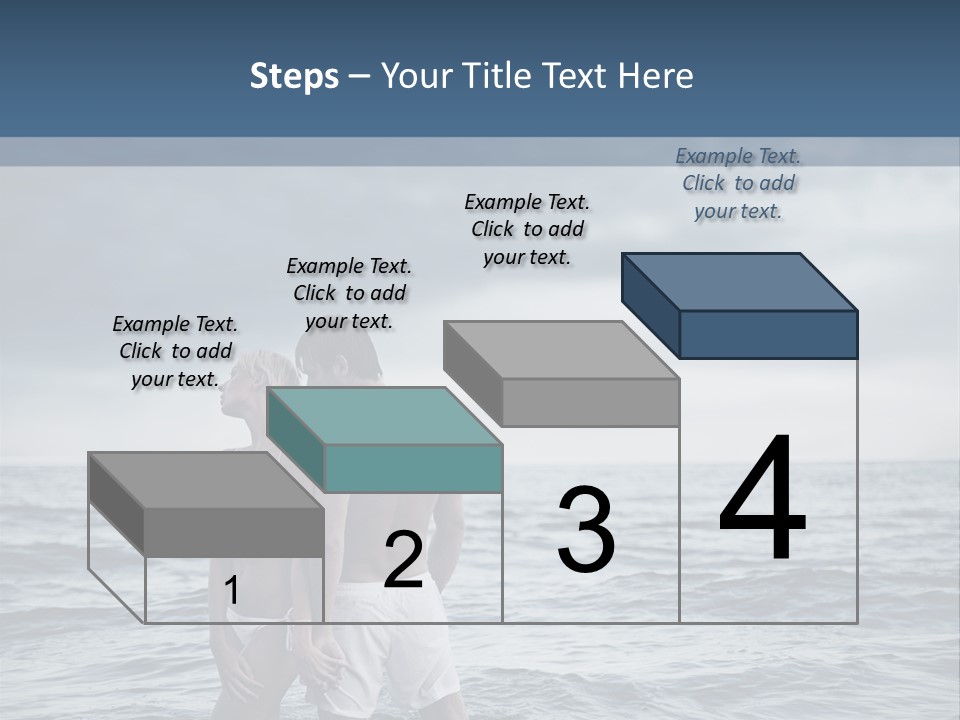 Steps – Your Title Text Here

Example Text. Click to add your text.

Example Text. Click to add your text.

Example Text. Click to add your text.

Example Text. Click to add your text.

1

2

3

4